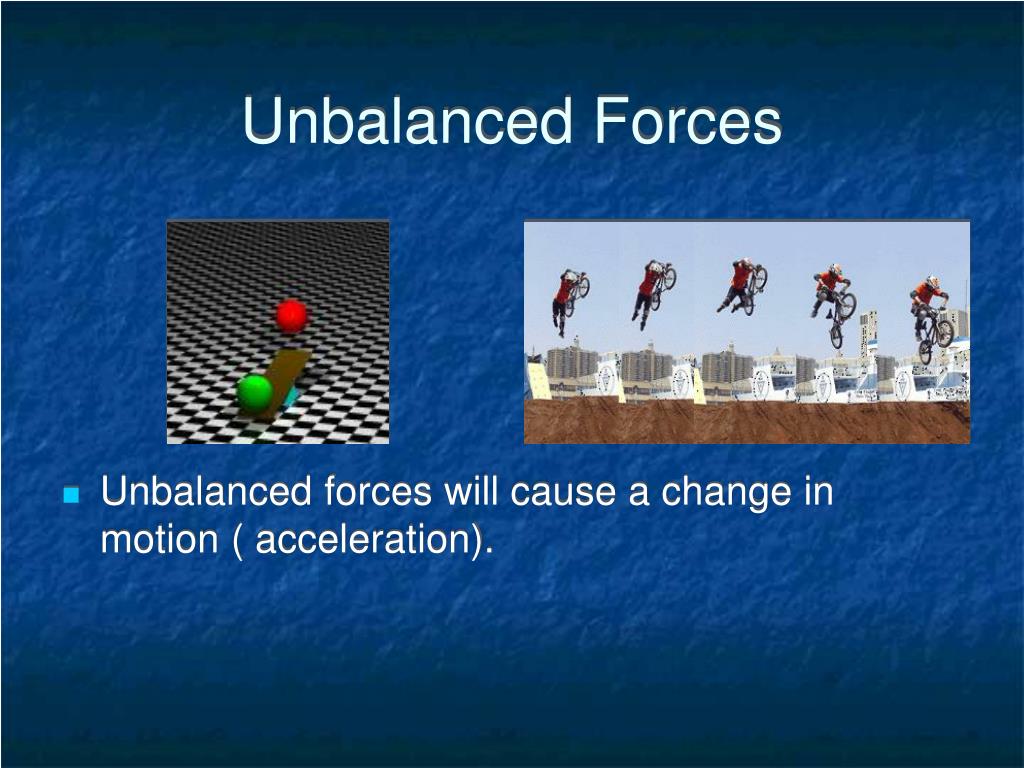 Unbalanced Forces

Unbalanced forces will cause a change in motion ( acceleration).